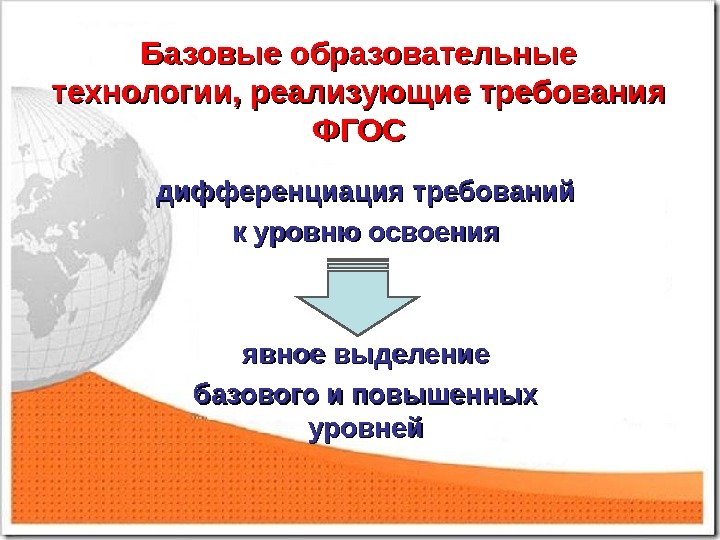 Базовые образовательные технологии, реализующие требования ФГОС

дифференциация требований к уровню освоения

явное выделение базового и повышенных уровней